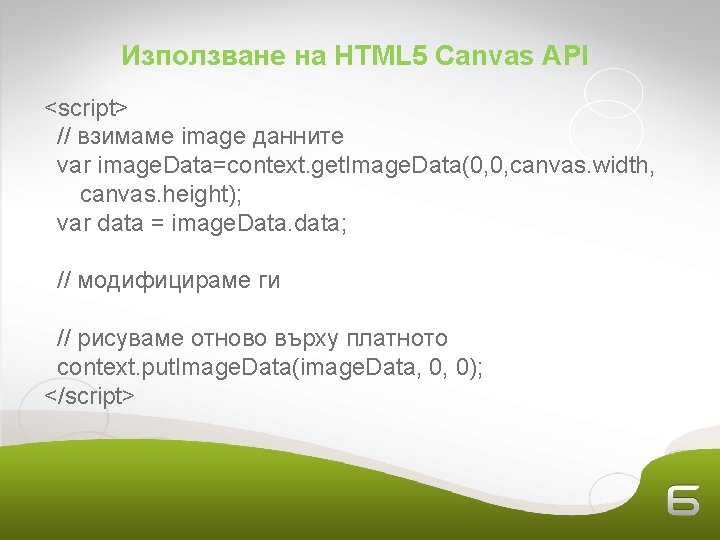 Използване на HTML5 Canvas API

<script>
// взимаме image данните
var imageData=context.getImageData(0,0,canvas.width, canvas.height);
var data = imageData.data;

// модифицираме ги

// рисуваме отново върху платното
context.putImageData(imageData, 0, 0);
</script>

6